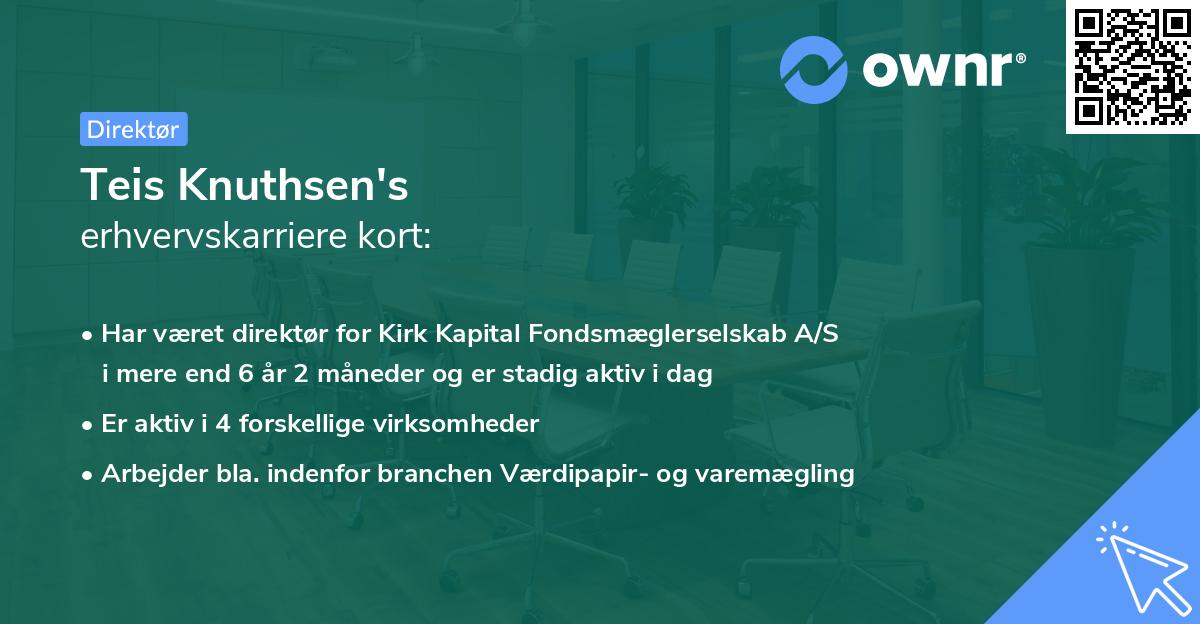 ownr®

Direktør

Teis Knuthsen's
erhvervskarriere kort:

• Har været direktør for Kirk Kapital Fondsmæglerselskab A/S i mere end 6 år 2 måneder og er stadig aktiv i dag
• Er aktiv i 4 forskellige virksomheder
• Arbejder bla. indenfor branchen Værdipapir- og varemægling